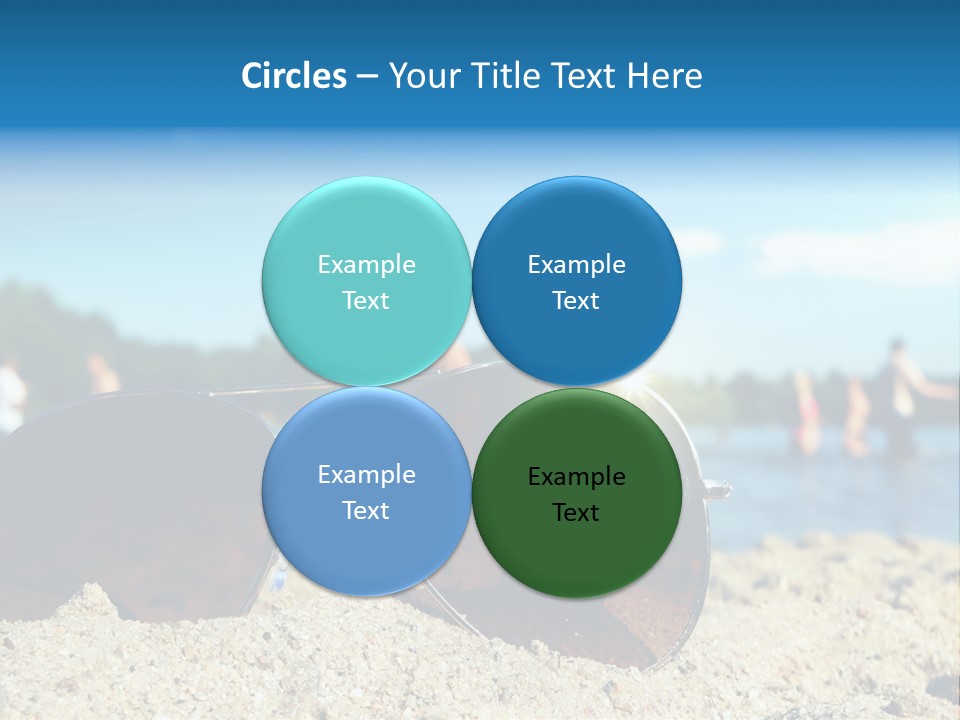 Circles – Your Title Text Here

Example Text

Example Text

Example Text

Example Text